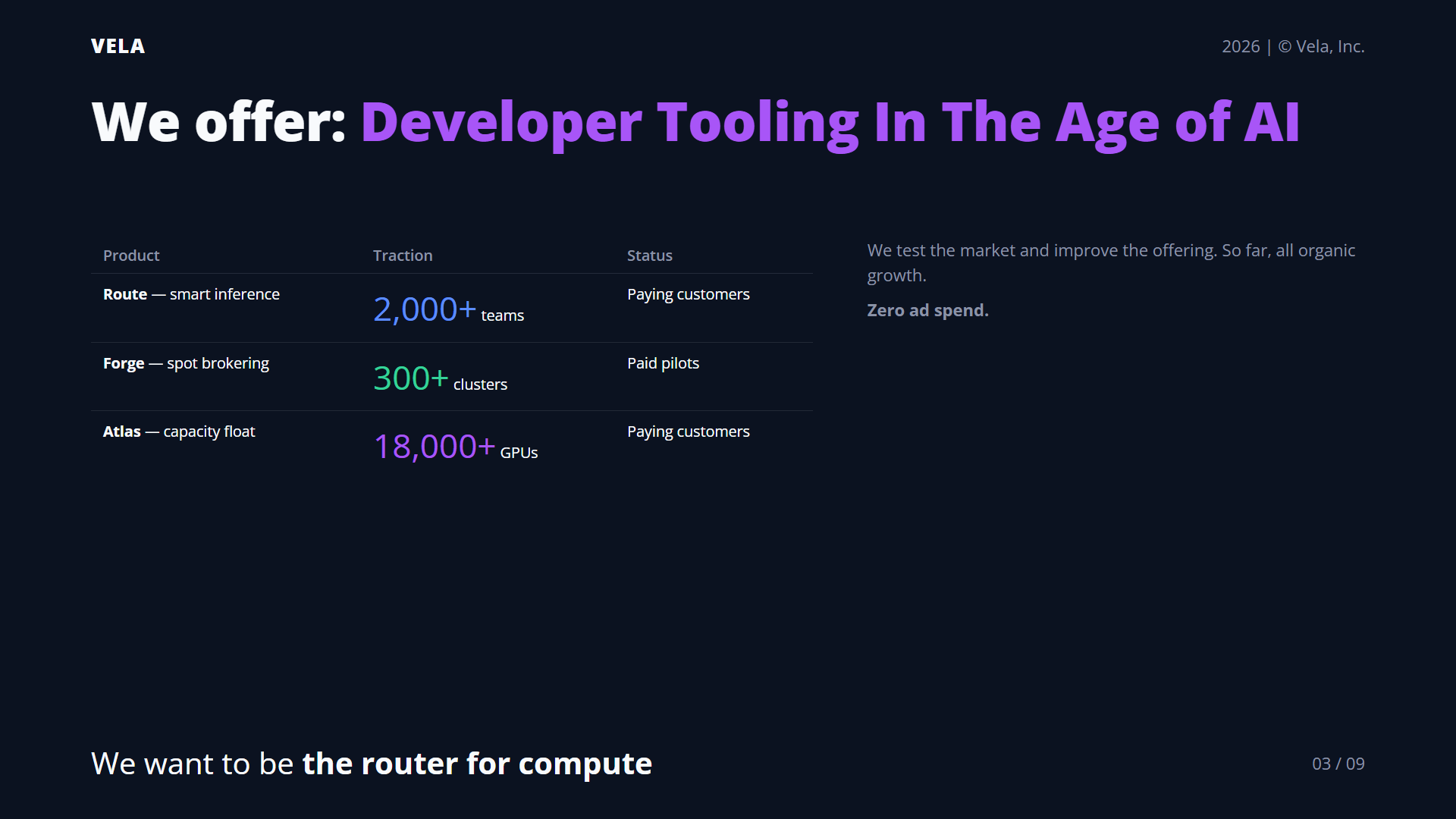 VELA

2026 | © Vela, Inc.

We offer: Developer Tooling In The Age of AI

| Product | Traction | Status |
|---|---|---|
| Route — smart inference | 2,000+ teams | Paying customers |
| Forge — spot brokering | 300+ clusters | Paid pilots |
| Atlas — capacity float | 18,000+ GPUs | Paying customers |

We test the market and improve the offering. So far, all organic growth.

Zero ad spend.

We want to be the router for compute

03 / 09